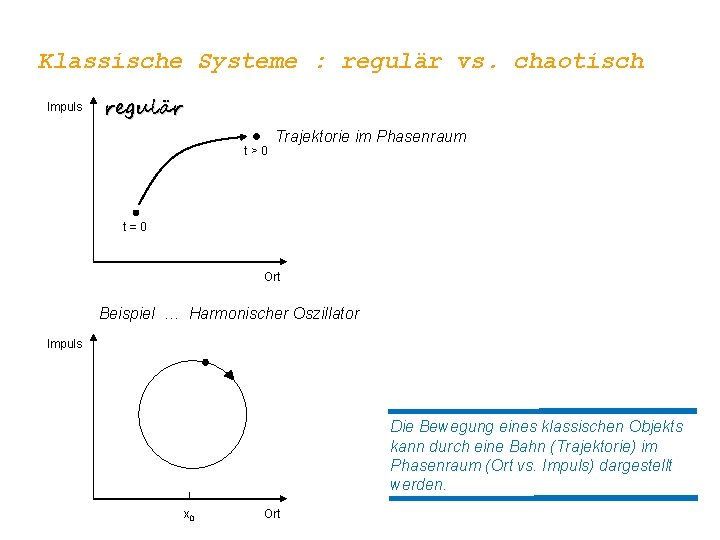 Klassische Systeme : regulär vs. chaotisch

Impuls

regulär

Trajektorie im Phasenraum

t > 0

t = 0

Ort

Beispiel … Harmonischer Oszillator

Impuls

$x_0$

Ort

Die Bewegung eines klassischen Objekts kann durch eine Bahn (Trajektorie) im Phasenraum (Ort vs. Impuls) dargestellt werden.